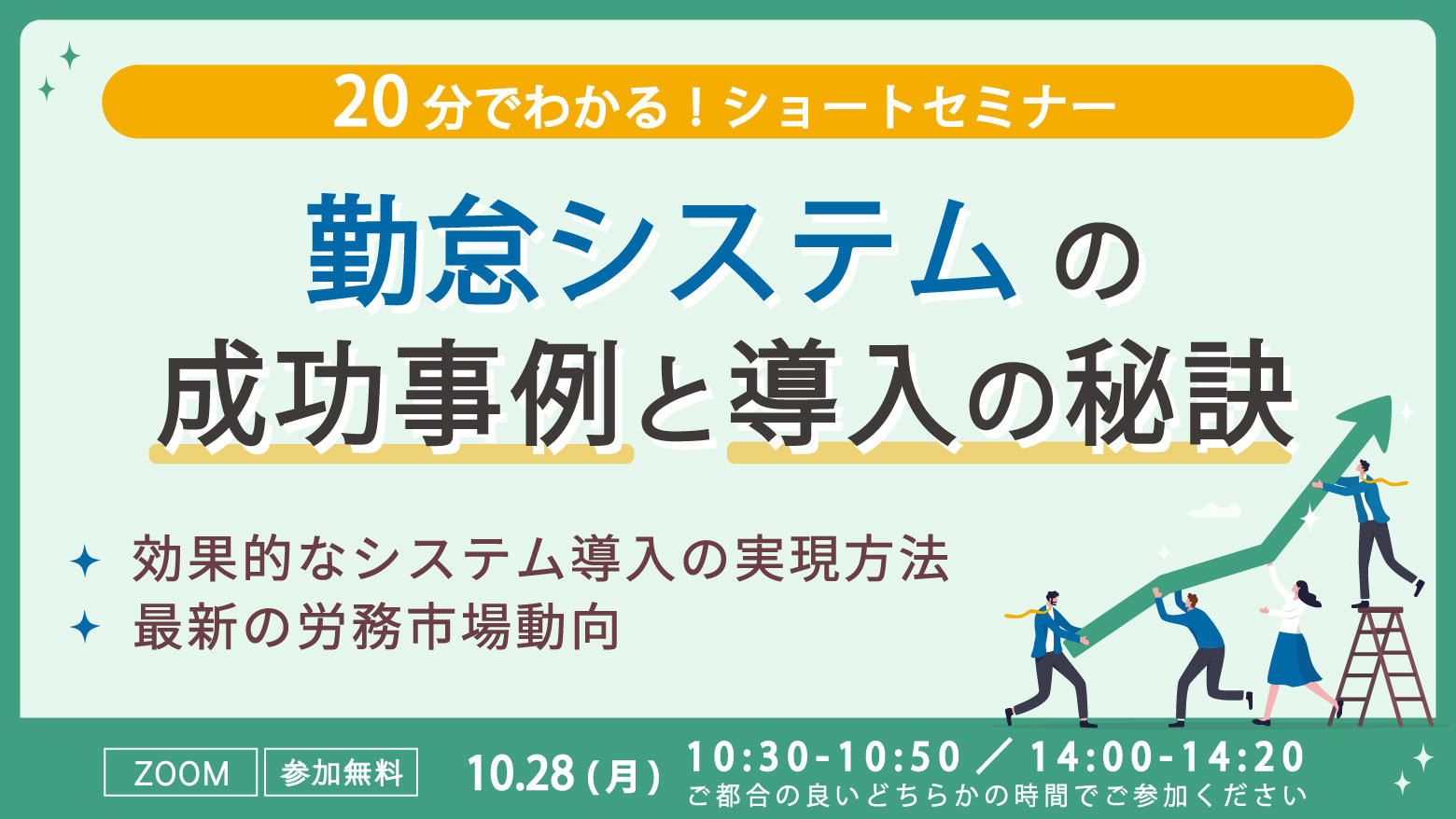 20分でわかる！ショートセミナー

勤怠システムの
成功事例と導入の秘訣

効果的なシステム導入の実現方法
最新の労務市場動向

ZOOM 参加無料 10.28（月） 10:30-10:50 ／ 14:00-14:20
ご都合の良いどちらかの時間でご参加ください